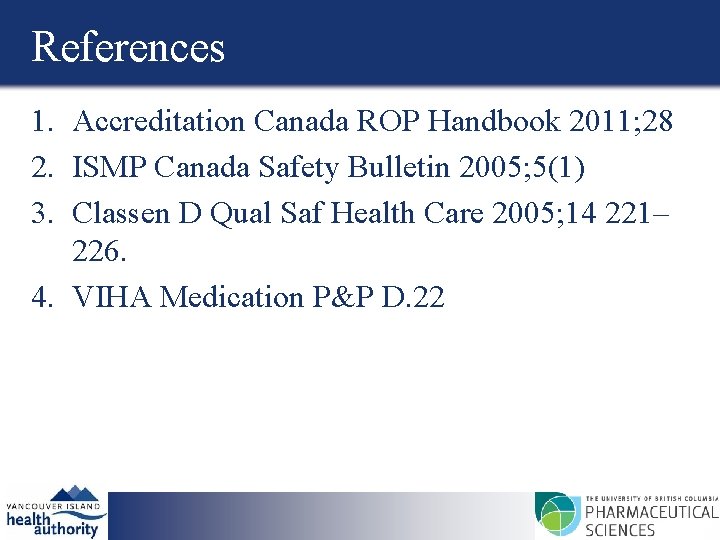 References

1. Accreditation Canada ROP Handbook 2011;28
2. ISMP Canada Safety Bulletin 2005;5(1)
3. Classen D Qual Saf Health Care 2005;14 221–226.
4. VIHA Medication P&P D.22

VANCOUVER ISLAND
health authority

THE UNIVERSITY OF BRITISH COLUMBIA
PHARMACEUTICAL SCIENCES